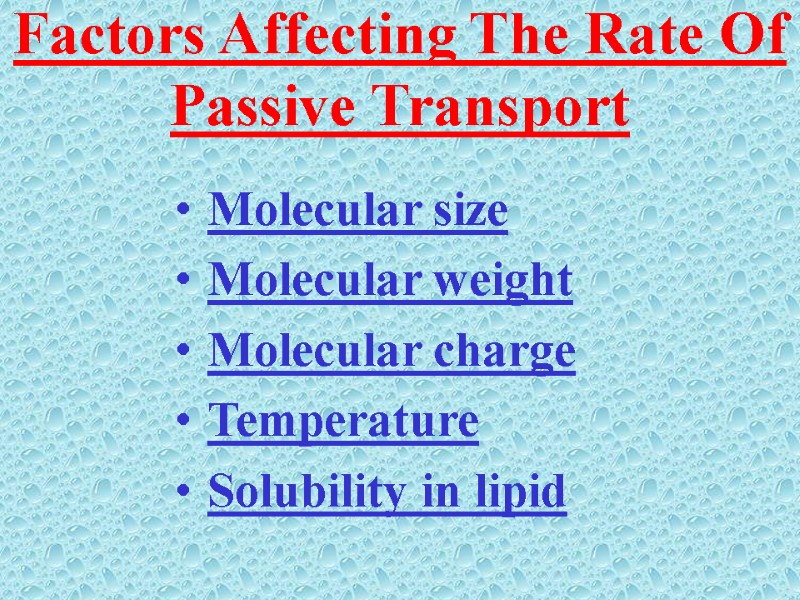 Factors Affecting The Rate Of Passive Transport

• Molecular size
• Molecular weight
• Molecular charge
• Temperature
• Solubility in lipid